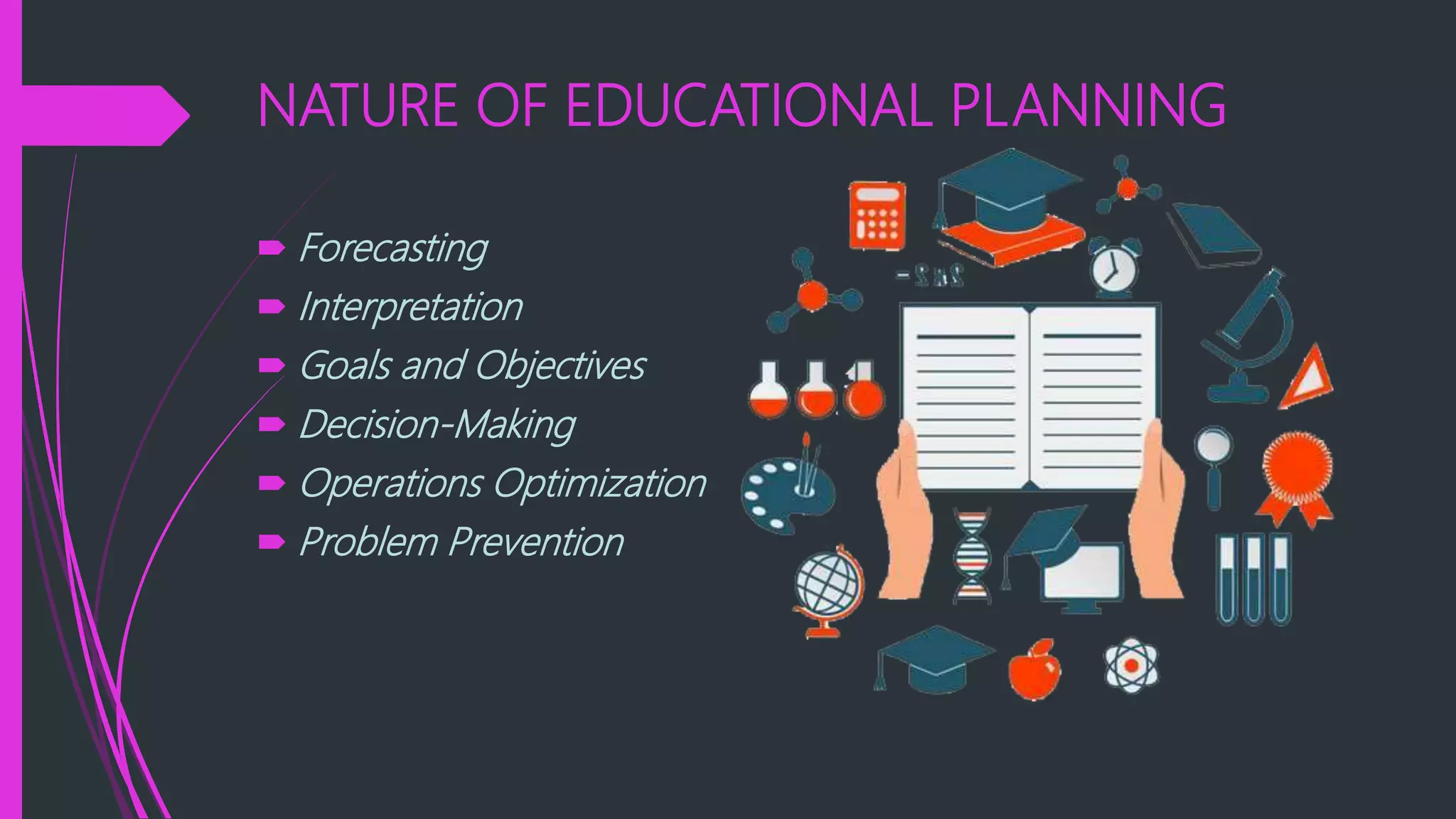 NATURE OF EDUCATIONAL PLANNING

Forecasting
Interpretation
Goals and Objectives
Decision-Making
Operations Optimization
Problem Prevention